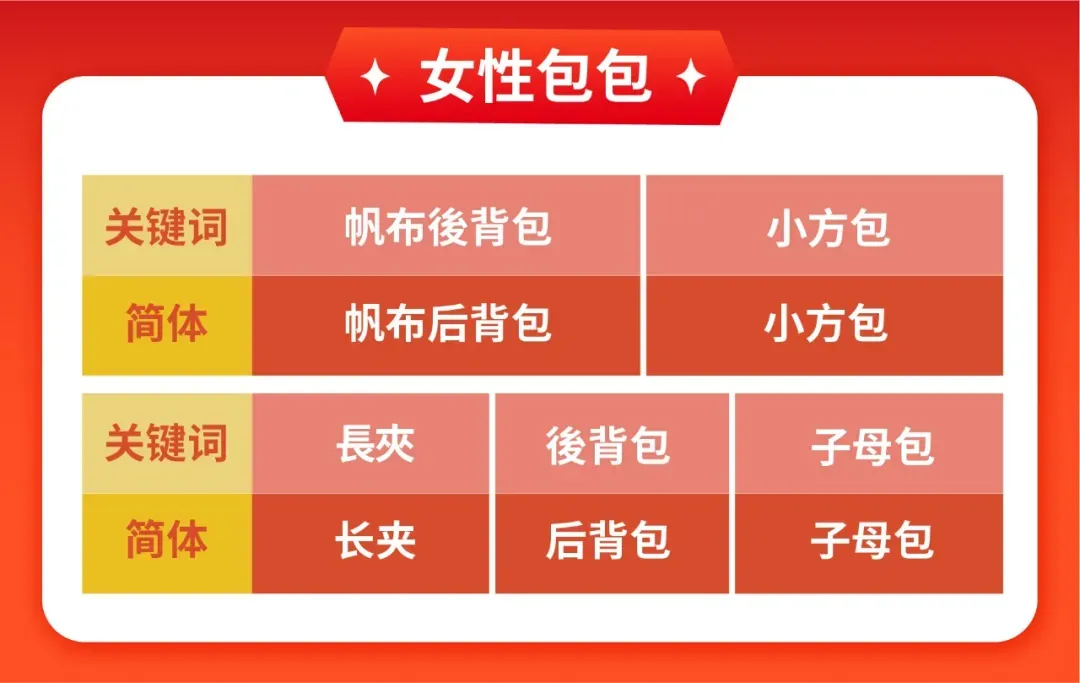 女性包包

| 关键词 | 帆布後背包 | 小方包 |
|---|---|---|
| 简体 | 帆布后背包 | 小方包 |

| 关键词 | 長夾 | 後背包 | 子母包 |
|---|---|---|---|
| 简体 | 长夹 | 后背包 | 子母包 |